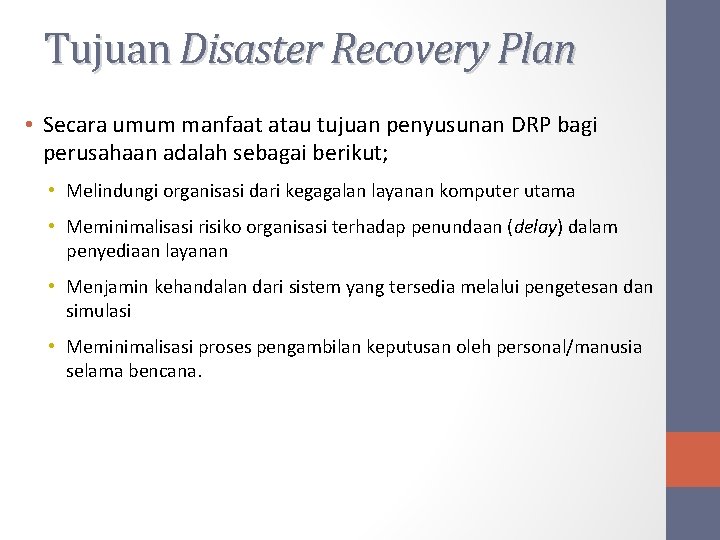 Tujuan Disaster Recovery Plan

• Secara umum manfaat atau tujuan penyusunan DRP bagi perusahaan adalah sebagai berikut;

• Melindungi organisasi dari kegagalan layanan komputer utama

• Meminimalisasi risiko organisasi terhadap penundaan (delay) dalam penyediaan layanan

• Menjamin kehandalan dari sistem yang tersedia melalui pengetesan dan simulasi

• Meminimalisasi proses pengambilan keputusan oleh personal/manusia selama bencana.